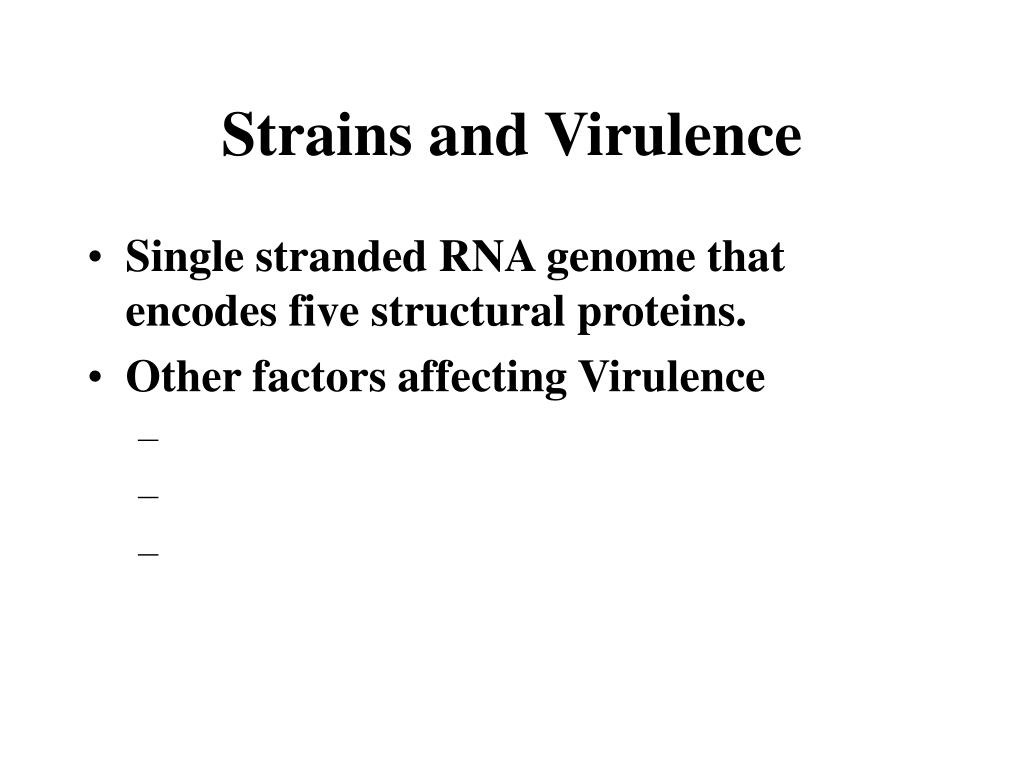 Strains and Virulence

• Single stranded RNA genome that encodes five structural proteins.
• Other factors affecting Virulence
– 
– 
–